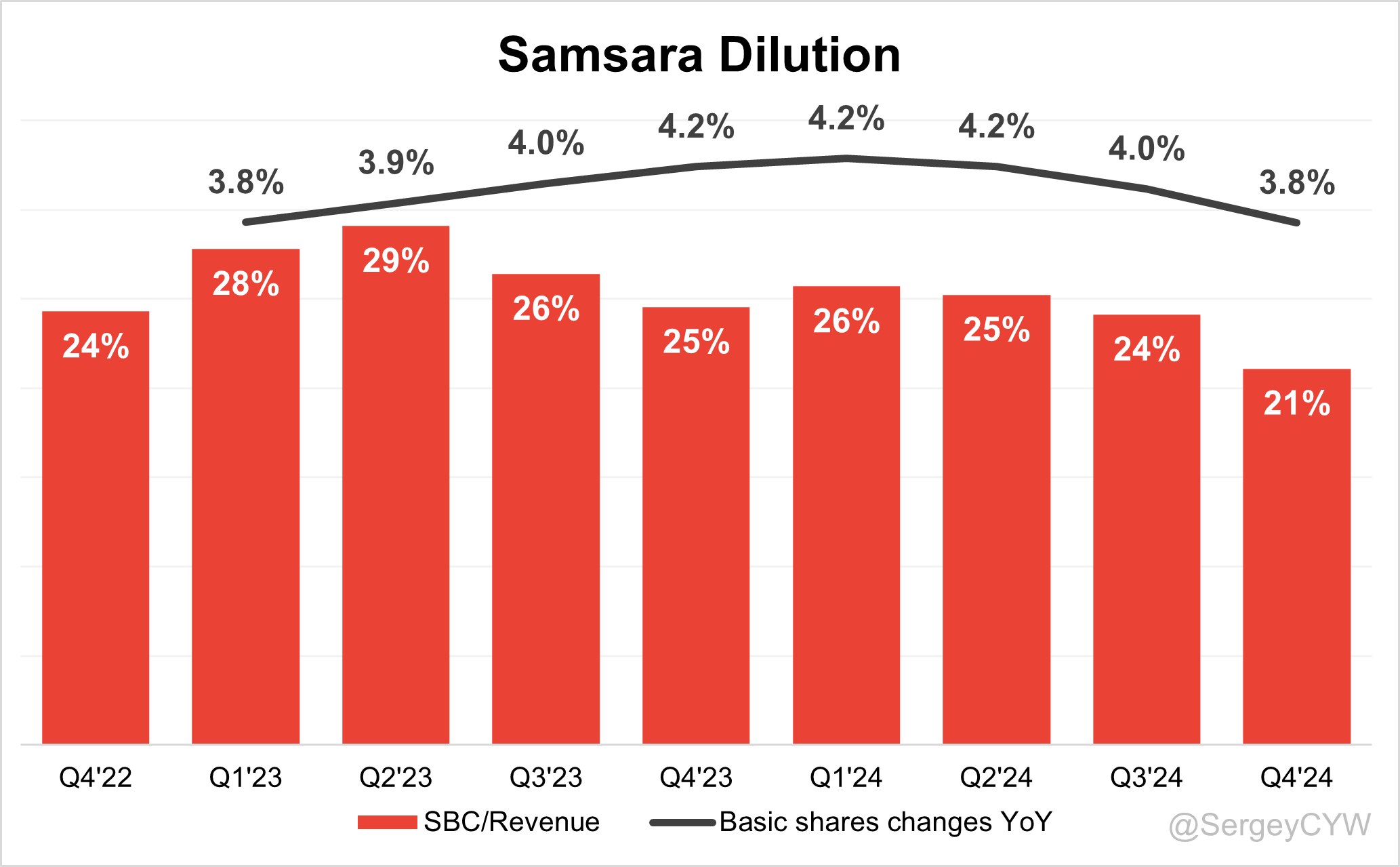 Samsara Dilution

3.8% 3.9% 4.0% 4.2% 4.2% 4.2% 4.0% 3.8%

24% 28% 29% 26% 25% 26% 25% 24% 21%

Q4'22 Q1'23 Q2'23 Q3'23 Q4'23 Q1'24 Q2'24 Q3'24 Q4'24

SBC/Revenue
Basic shares changes YoY

@SergeyCYW